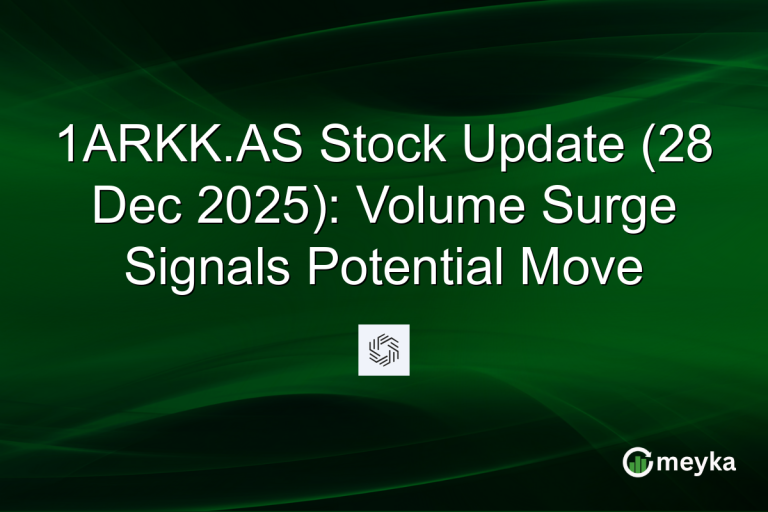 1ARKK.AS Stock Update (28 Dec 2025): Volume Surge Signals Potential Move

meyka